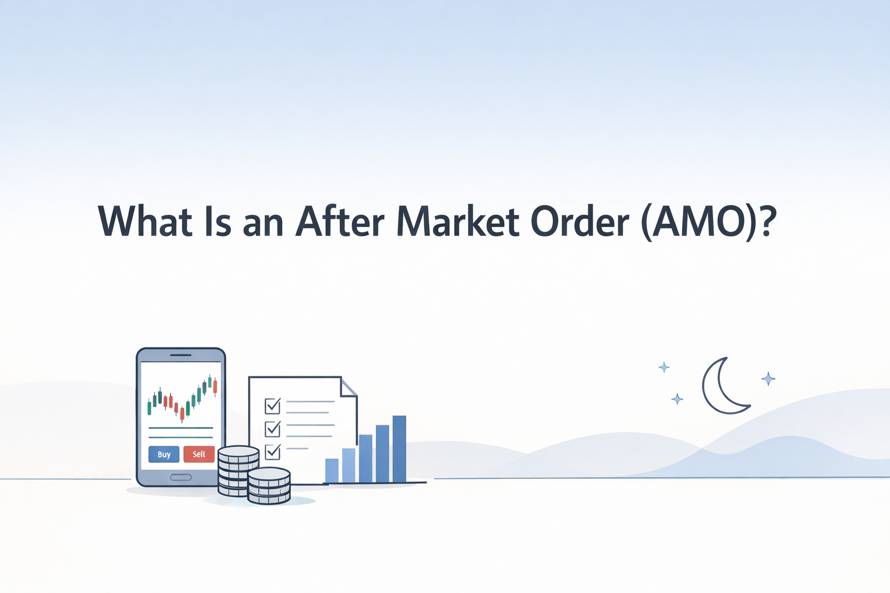 What Is an After Market Order (AMO)?

Buy
Sell